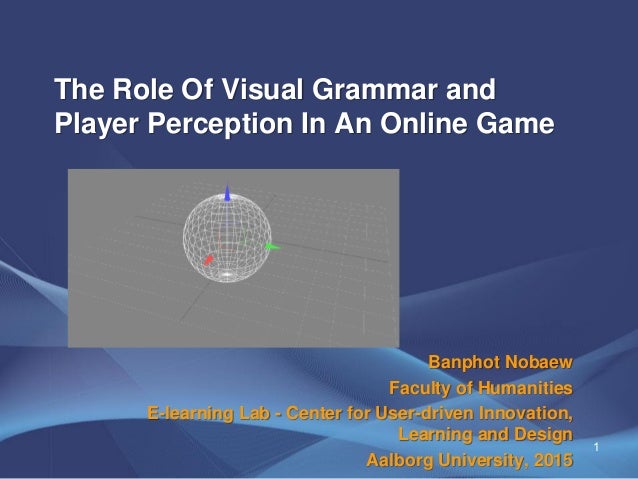 The Role Of Visual Grammar and Player Perception In An Online Game

Banphot Nobaew

Faculty of Humanities

E-learning Lab - Center for User-driven Innovation, Learning and Design

Aalborg University, 2015

1